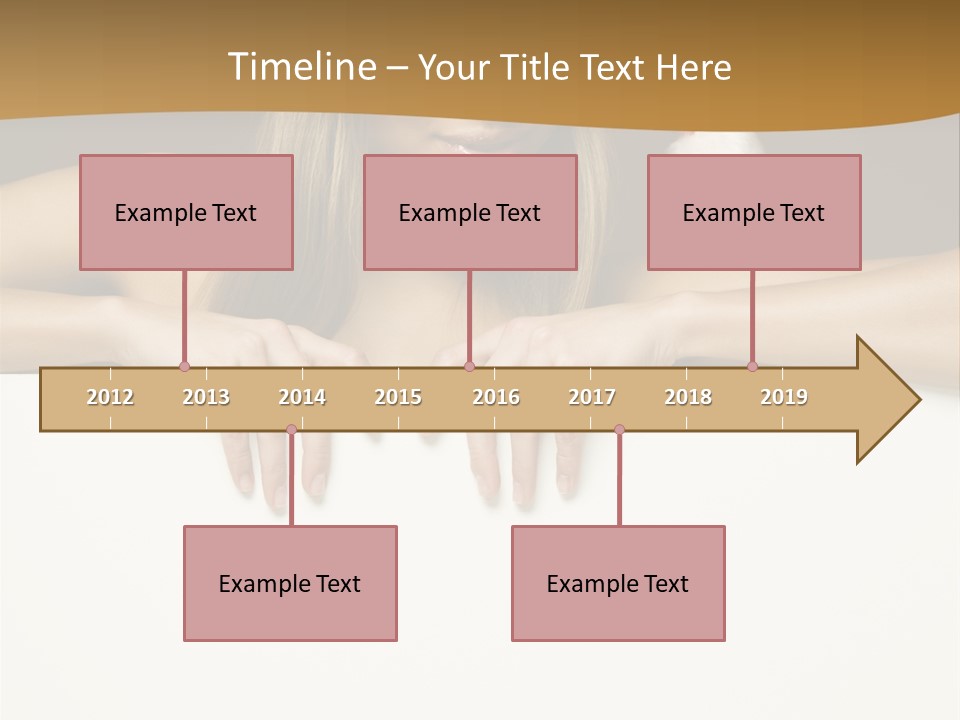 Timeline – Your Title Text Here

Example Text

Example Text

Example Text

2012 2013 2014 2015 2016 2017 2018 2019

Example Text

Example Text